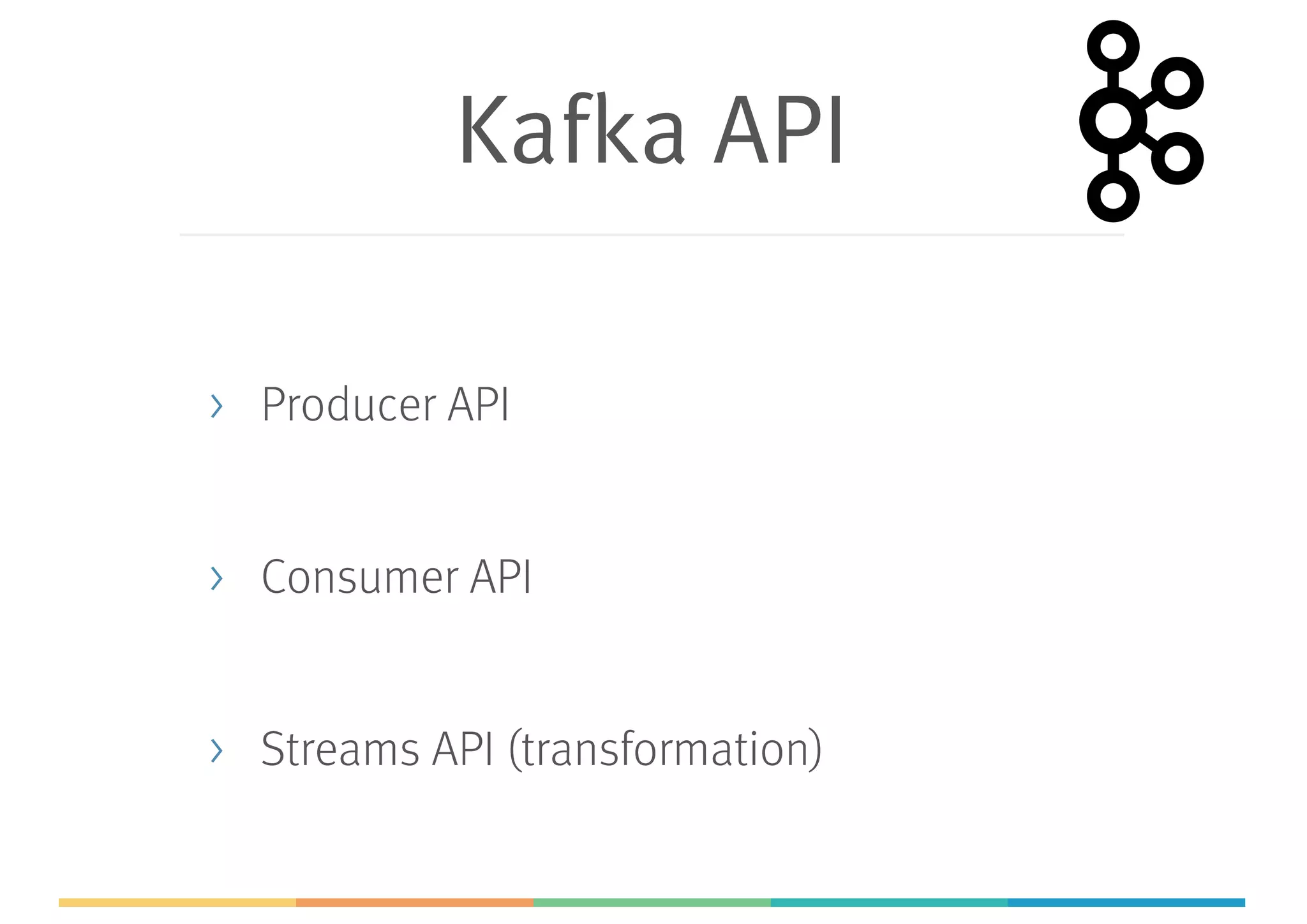 Kafka API

› Producer API

› Consumer API

› Streams API (transformation)